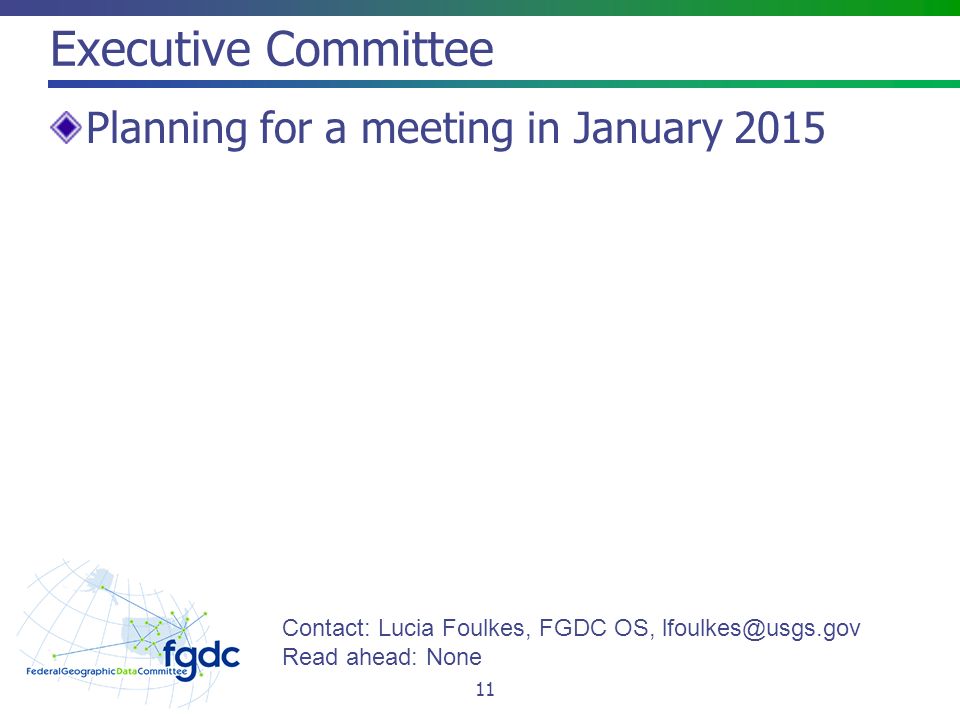 Executive Committee

Planning for a meeting in January 2015

fgdc
FederalGeographicDataCommittee

Contact: Lucia Foulkes, FGDC OS, lfoulkes@usgs.gov
Read ahead: None

11